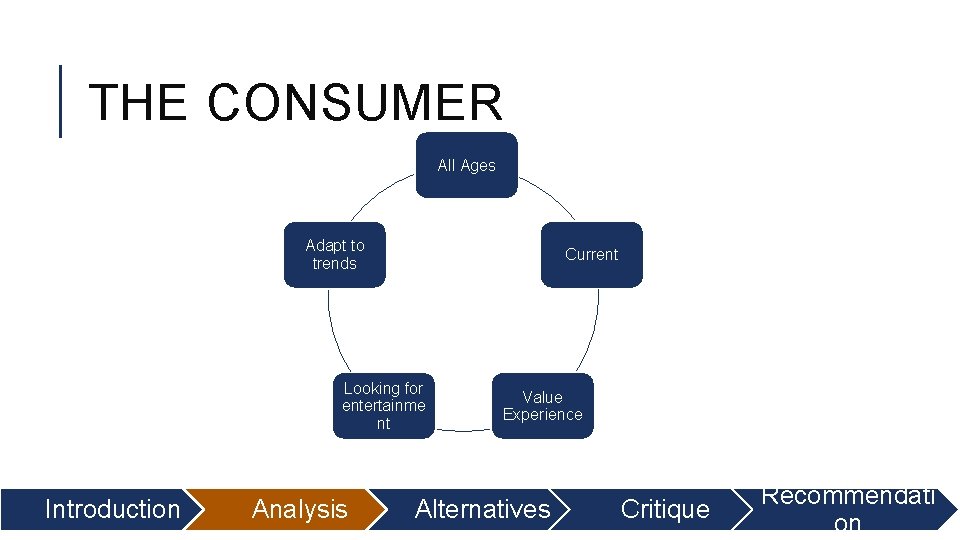 THE CONSUMER

All Ages

Current

Value Experience

Looking for entertainment

Adapt to trends

Introduction

Analysis

Alternatives

Critique

Recommendation